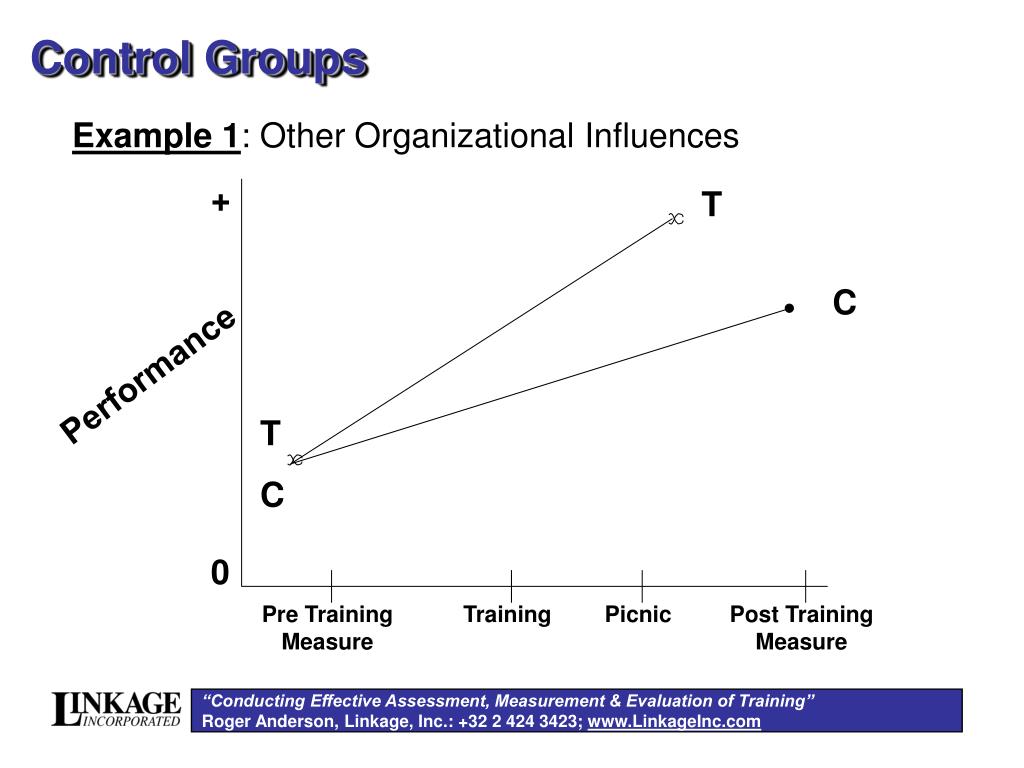 Control Groups

Example 1: Other Organizational Influences

+

T

C

Performance

T

C

0

Pre Training Measure

Training

Picnic

Post Training Measure

LINKAGE INCORPORATED

"Conducting Effective Assessment, Measurement & Evaluation of Training"
Roger Anderson, Linkage, Inc.: +32 2 424 3423; www.LinkageInc.com